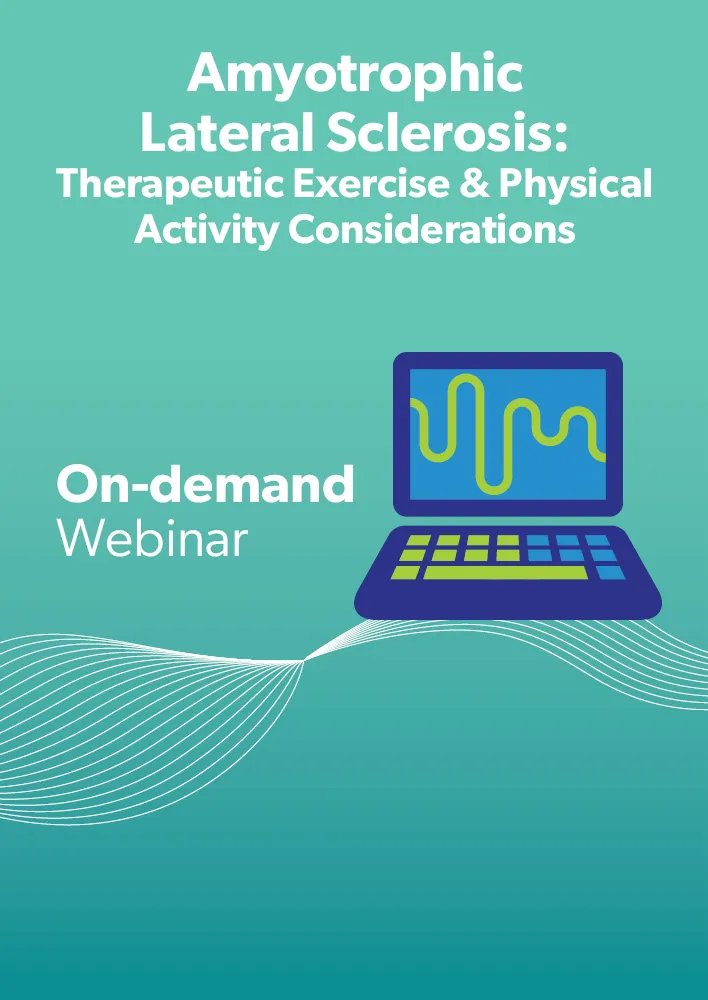 Amyotrophic Lateral Sclerosis: Therapeutic Exercise & Physical Activity Considerations

On-demand Webinar